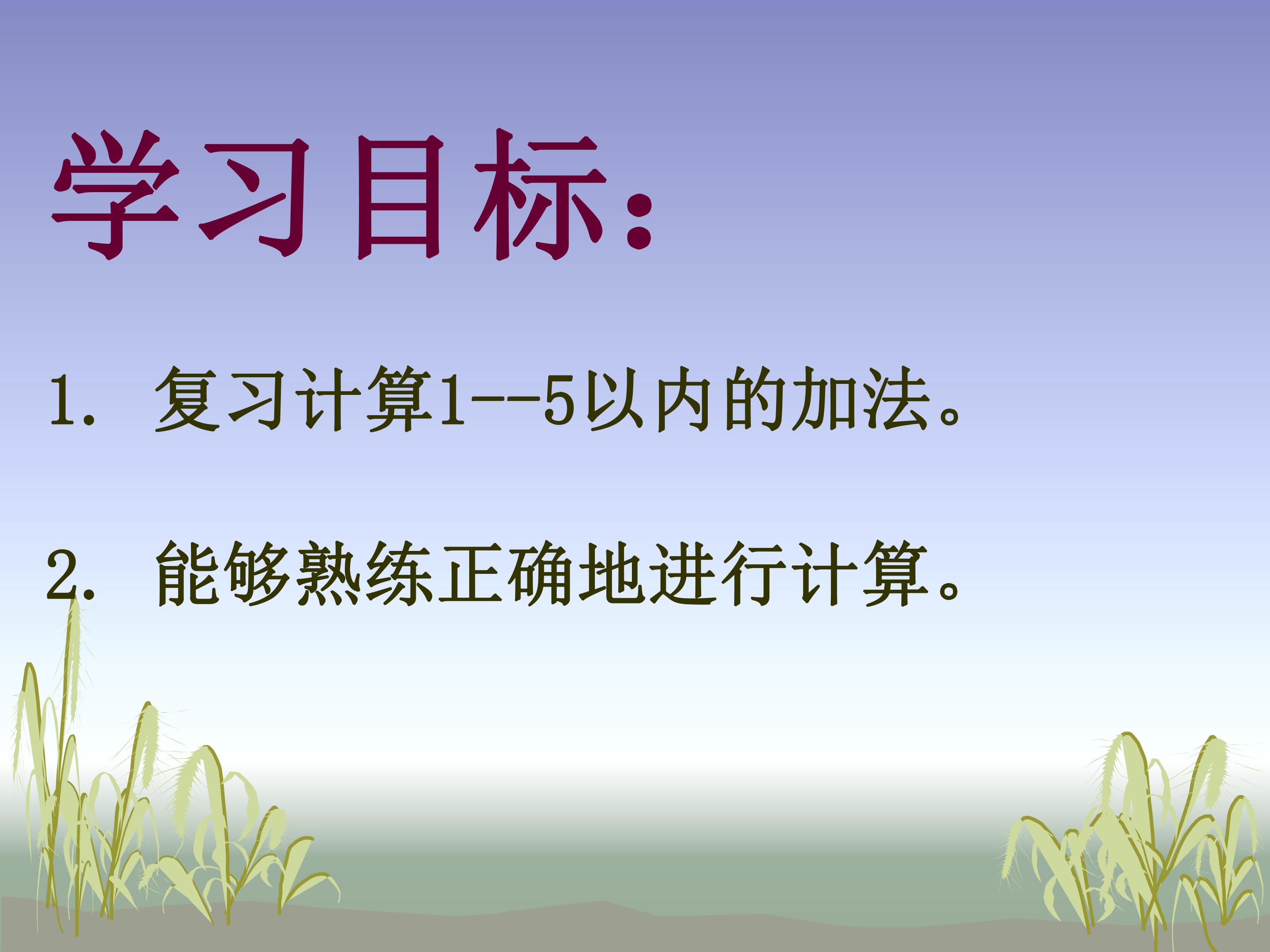 学习目标：

1.复习计算1--5以内的加法。

2.能够熟练正确地进行计算。